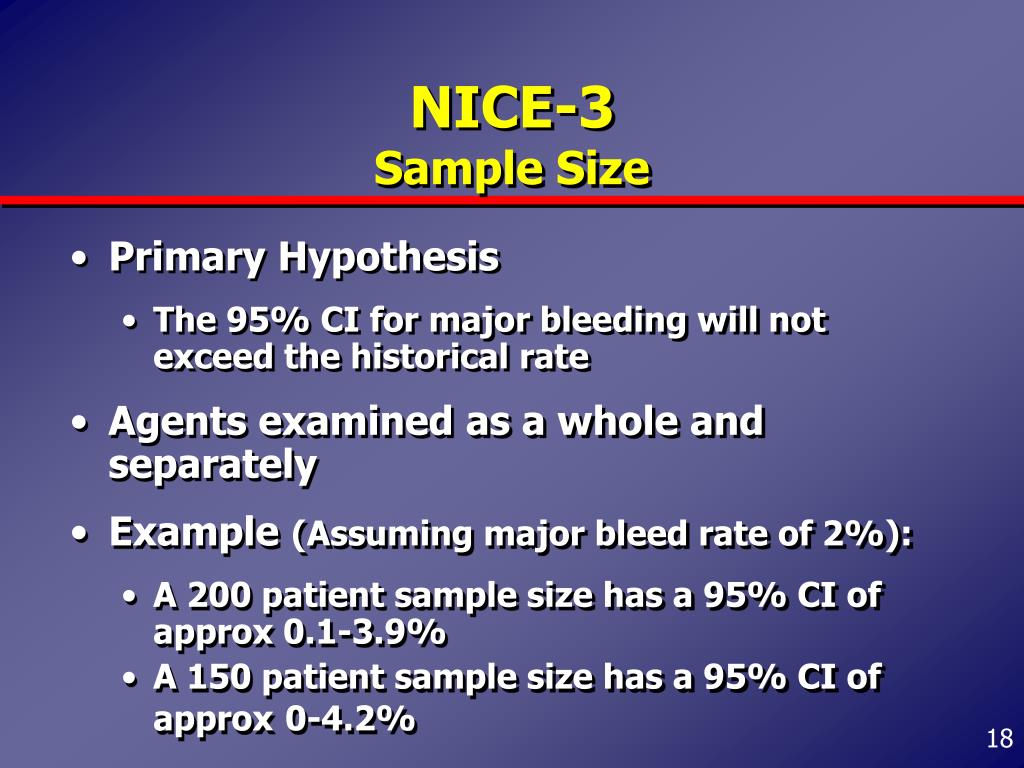 NICE-3
Sample Size

• Primary Hypothesis
  • The 95% CI for major bleeding will not exceed the historical rate
• Agents examined as a whole and separately
• Example (Assuming major bleed rate of 2%):
  • A 200 patient sample size has a 95% CI of approx 0.1-3.9%
  • A 150 patient sample size has a 95% CI of approx 0-4.2%

18